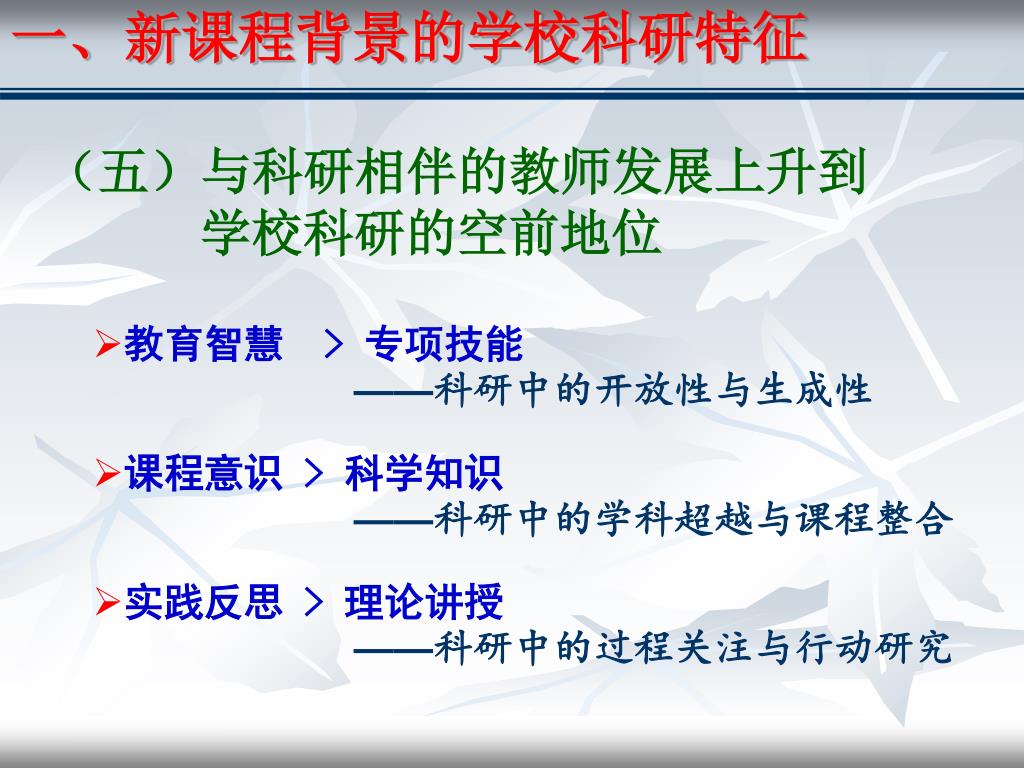 一、新课程背景的学校科研特征

（五）与科研相伴的教师发展上升到学校科研的空前地位

➢教育智慧 ＞ 专项技能
——科研中的开放性与生成性

➢课程意识 ＞ 科学知识
——科研中的学科超越与课程整合

➢实践反思 ＞ 理论讲授
——科研中的过程关注与行动研究